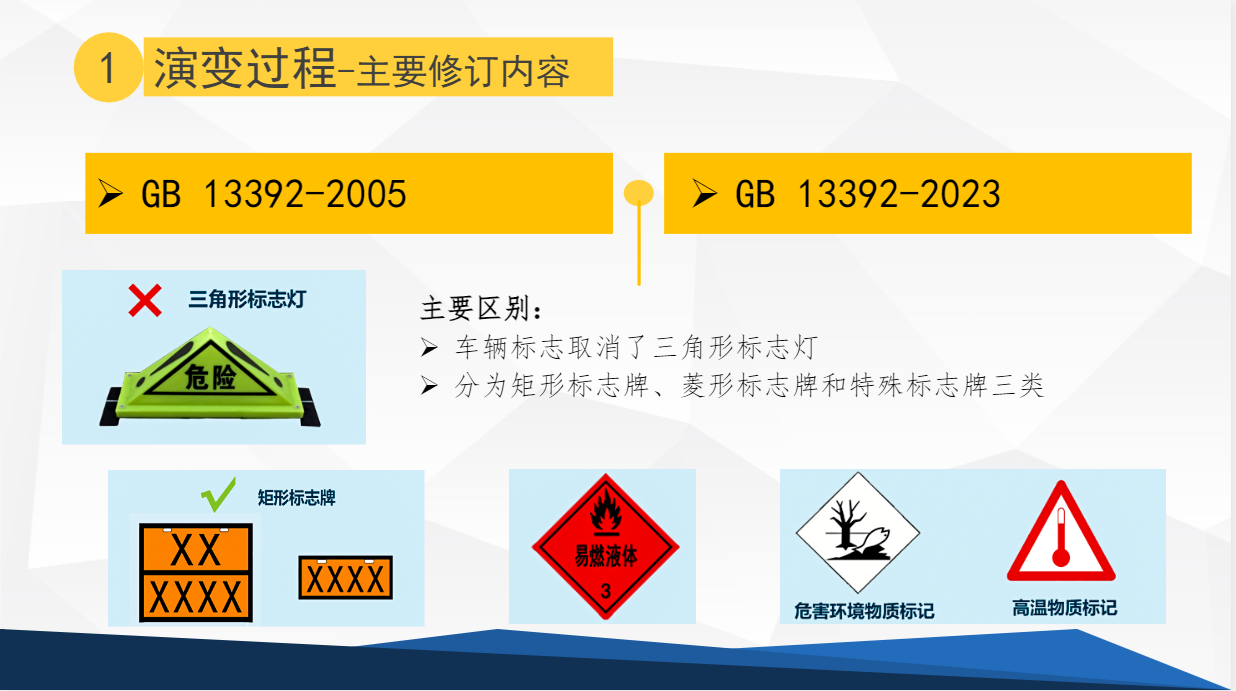 1 演变过程-主要修订内容

➢ GB 13392-2005

➢ GB 13392-2023

三角形标志灯

危险

主要区别：
➢ 车辆标志取消了三角形标志灯
➢ 分为矩形标志牌、菱形标志牌和特殊标志牌三类

矩形标志牌

XX
XXXX

XXXX

易燃液体
3

危害环境物质标记

高温物质标记